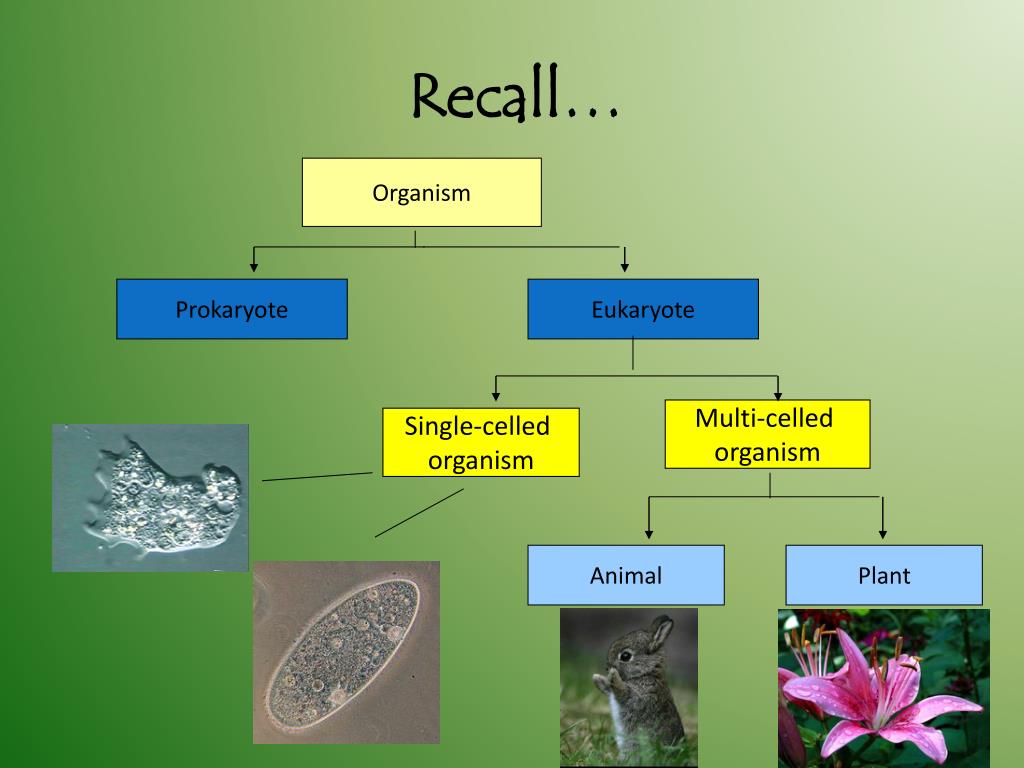 Recall…

Organism

Prokaryote

Eukaryote

Single-celled organism

Multi-celled organism

Animal

Plant